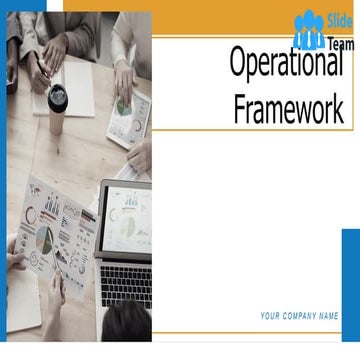 Slide Team

Operational Framework

YOUR COMPANY NAME